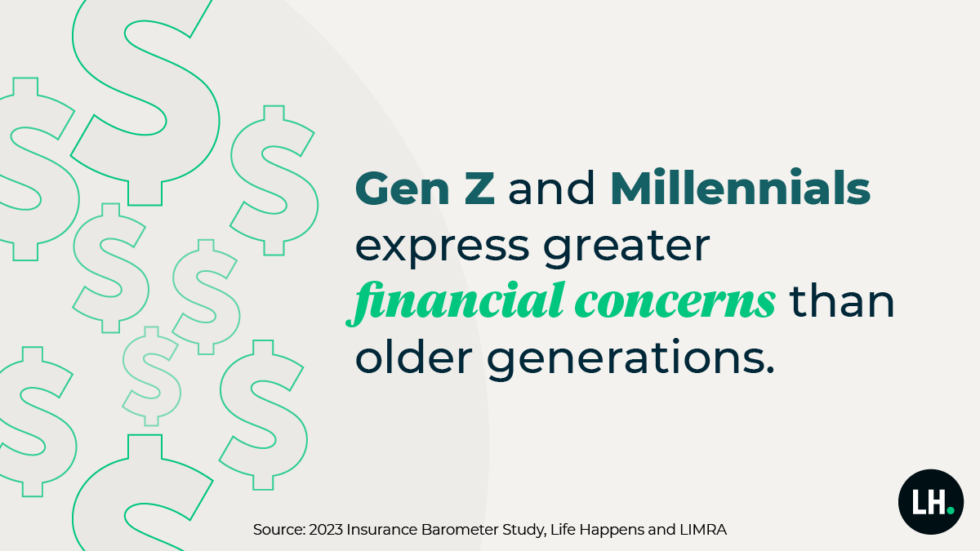 Gen Z and Millennials express greater financial concerns than older generations.

Source: 2023 Insurance Barometer Study, Life Happens and LIMRA

LH.